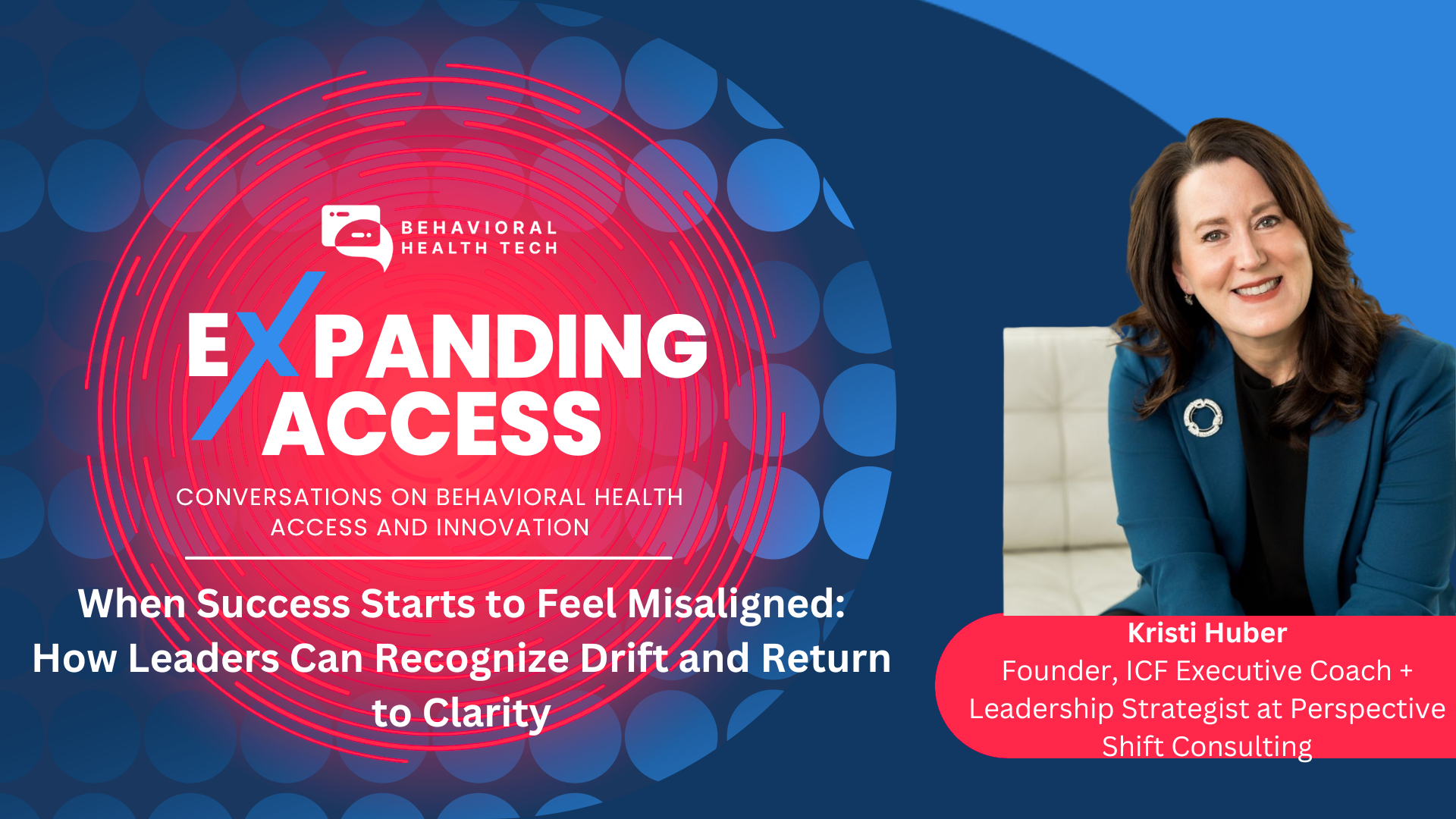 BEHAVIORAL HEALTH TECH

EXPANDING ACCESS

CONVERSATIONS ON BEHAVIORAL HEALTH ACCESS AND INNOVATION

When Success Starts to Feel Misaligned: How Leaders Can Recognize Drift and Return to Clarity

Kristi Huber
Founder, ICF Executive Coach + Leadership Strategist at Perspective Shift Consulting